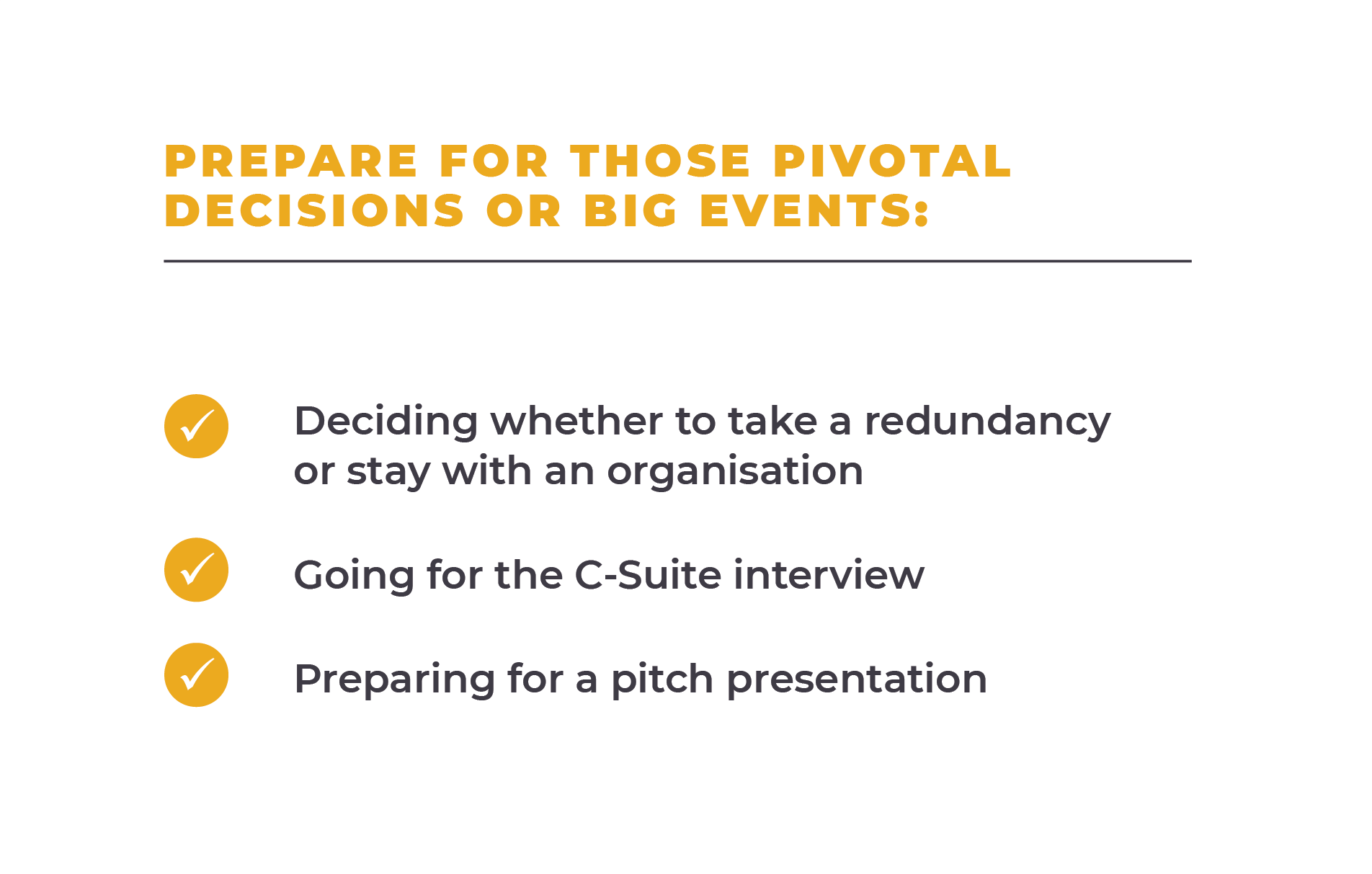 PREPARE FOR THOSE PIVOTAL DECISIONS OR BIG EVENTS:

Deciding whether to take a redundancy or stay with an organisation

Going for the C-Suite interview

Preparing for a pitch presentation